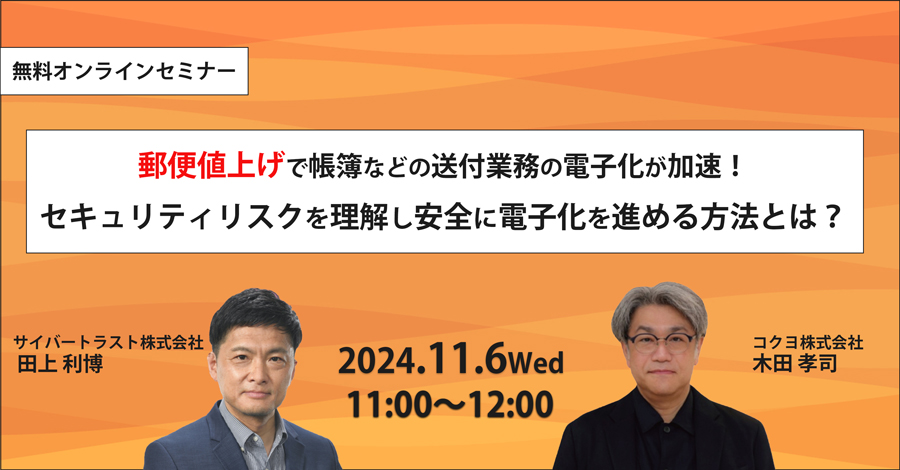 無料オンラインセミナー

郵便値上げで帳簿などの送付業務の電子化が加速！
セキュリティリスクを理解し安全に電子化を進める方法とは？

サイバートラスト株式会社
田上 利博

2024.11.6Wed
11:00～12:00

コクヨ株式会社
木田 孝司